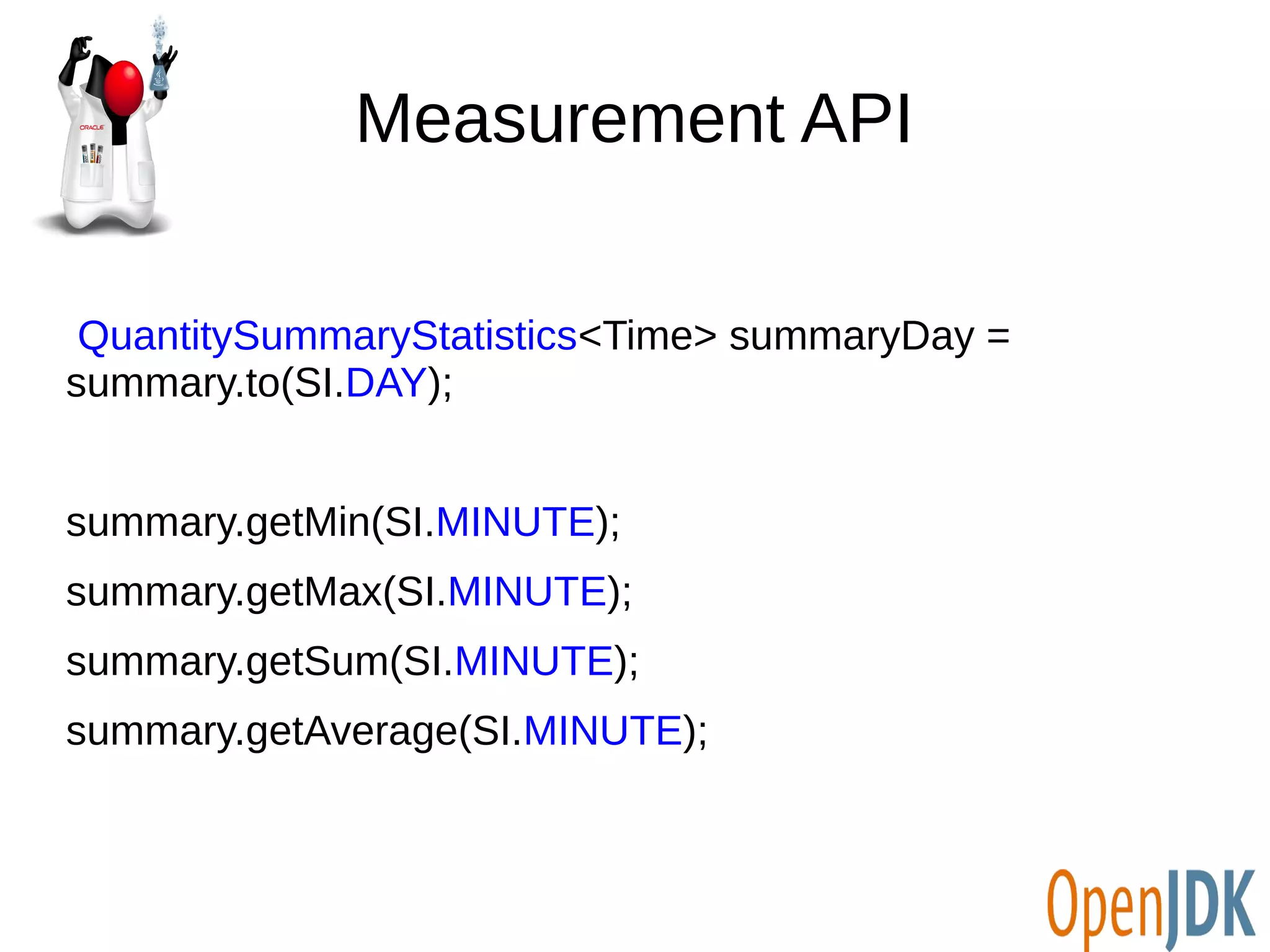 ORACLE

Measurement API

QuantitySummaryStatistics<Time> summaryDay = summary.to(SI.DAY);

summary.getMin(SI.MINUTE);

summary.getMax(SI.MINUTE);

summary.getSum(SI.MINUTE);

summary.getAverage(SI.MINUTE);

OpenJDK